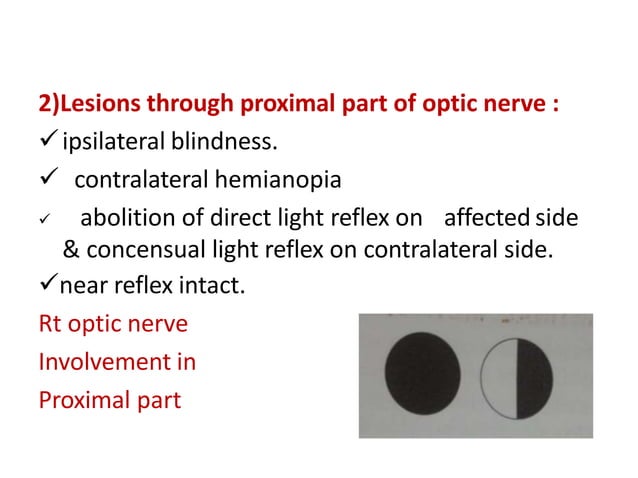 2)Lesions through proximal part of optic nerve :

✓ ipsilateral blindness.

✓ contralateral hemianopia

✓ abolition of direct light reflex on affected side & concensual light reflex on contralateral side.

✓ near reflex intact.

Rt optic nerve
Involvement in
Proximal part